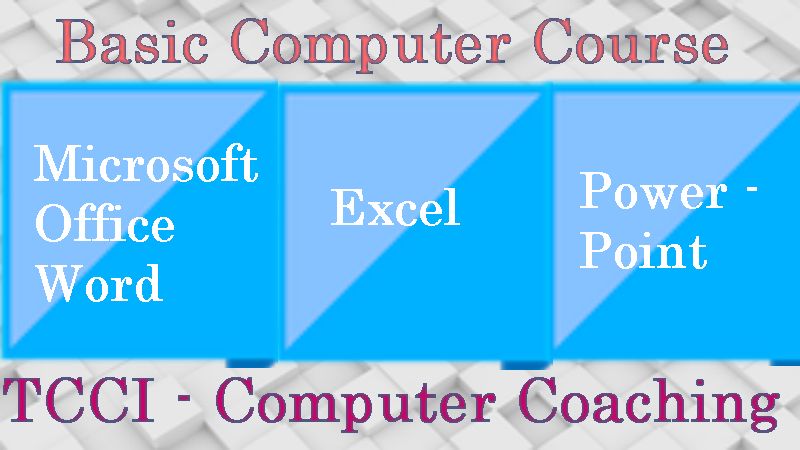 Basic Computer Course

Microsoft Office Word

Excel

Power - Point

TCCI - Computer Coaching